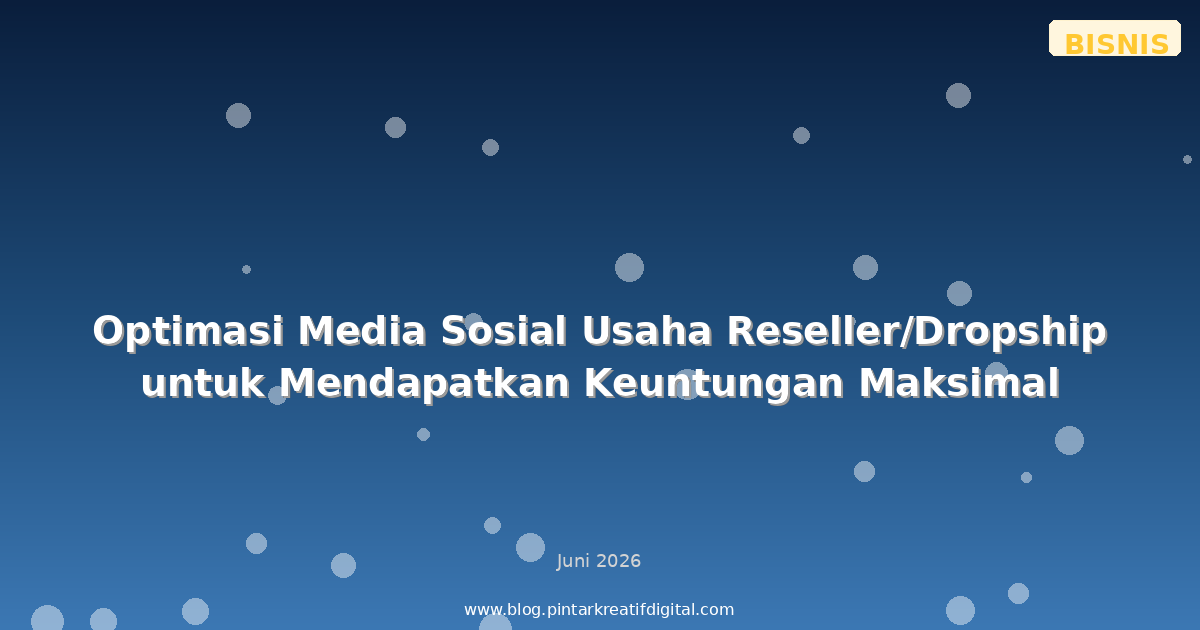 BISNIS

Optimasi Media Sosial Usaha Reseller/Dropship untuk Mendapatkan Keuntungan Maksimal

Juni 2026

www.blog.pintarkreatifdigital.com